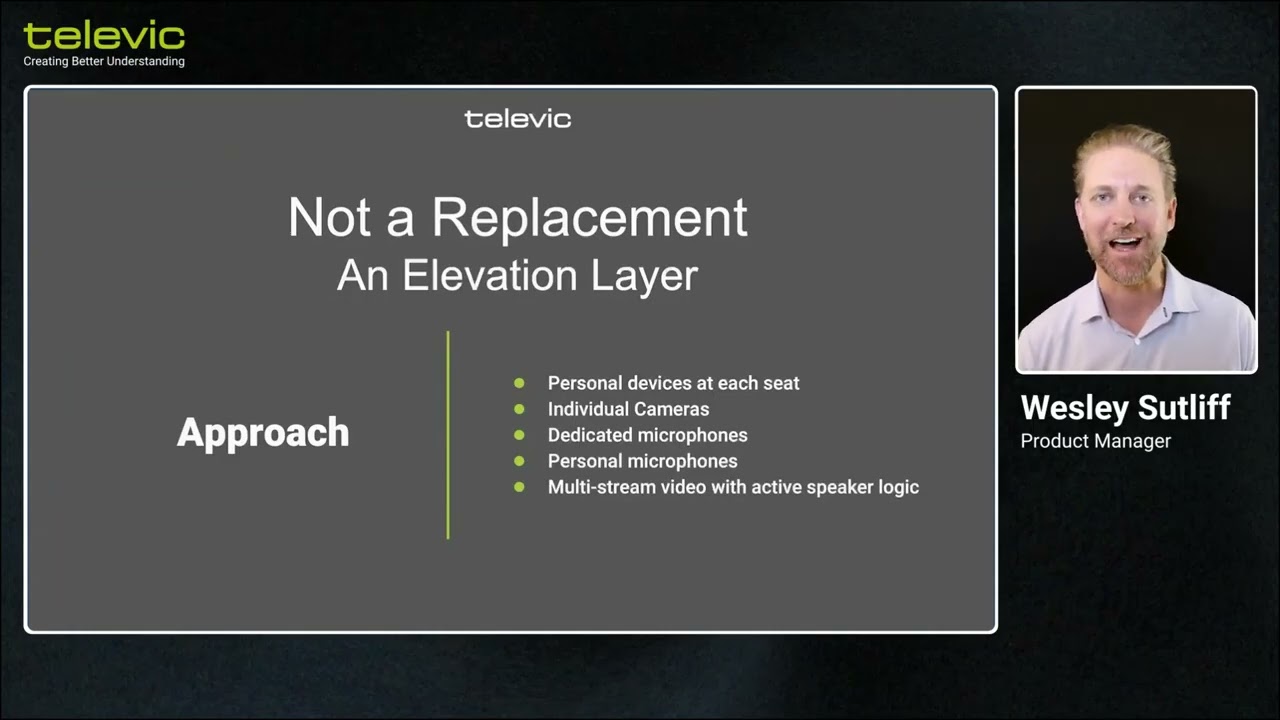 televic
Creating Better Understanding

televic

Not a Replacement
An Elevation Layer

Approach

- Personal devices at each seat
- Individual Cameras
- Dedicated microphones
- Personal microphones
- Multi-stream video with active speaker logic

Wesley Sutliff
Product Manager